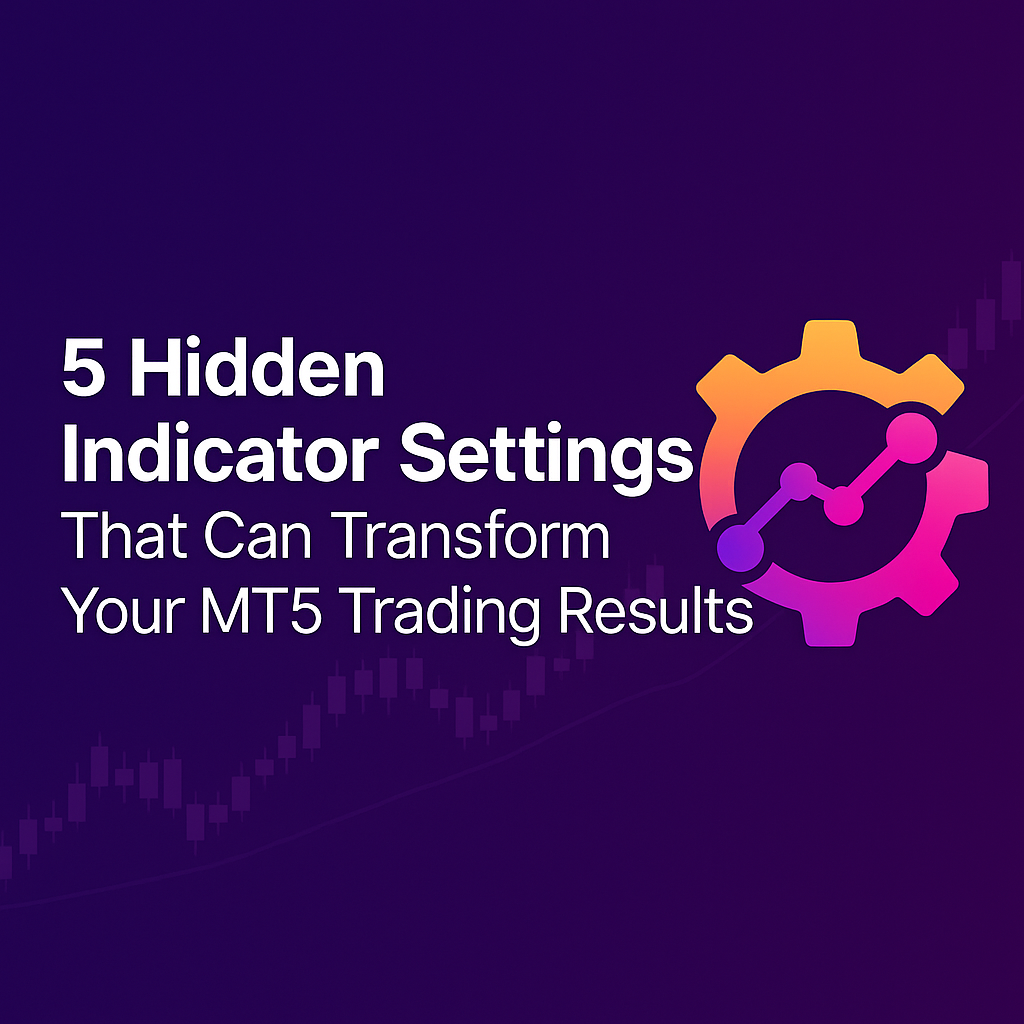 5 Hidden Indicator Settings That Can Transform Your MT5 Trading Results